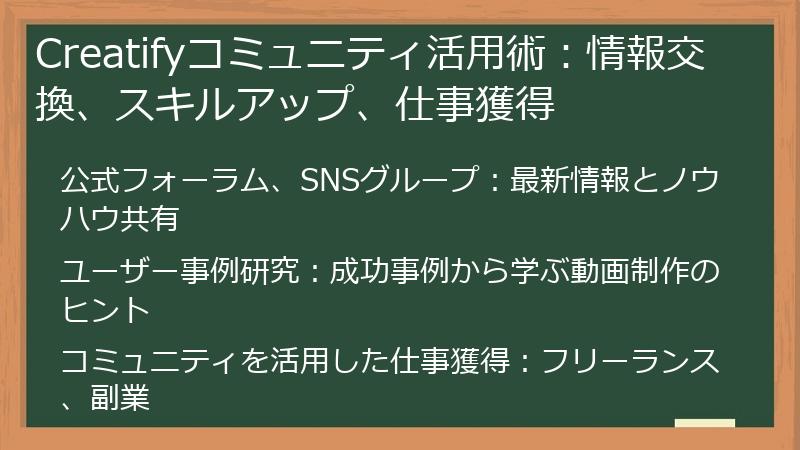 Creatifyコミュニティ活用術：情報交換、スキルアップ、仕事獲得

公式フォーラム、SNSグループ：最新情報とノウハウ共有

ユーザー事例研究：成功事例から学ぶ動画制作のヒント

コミュニティを活用した仕事獲得：フリーランス、副業